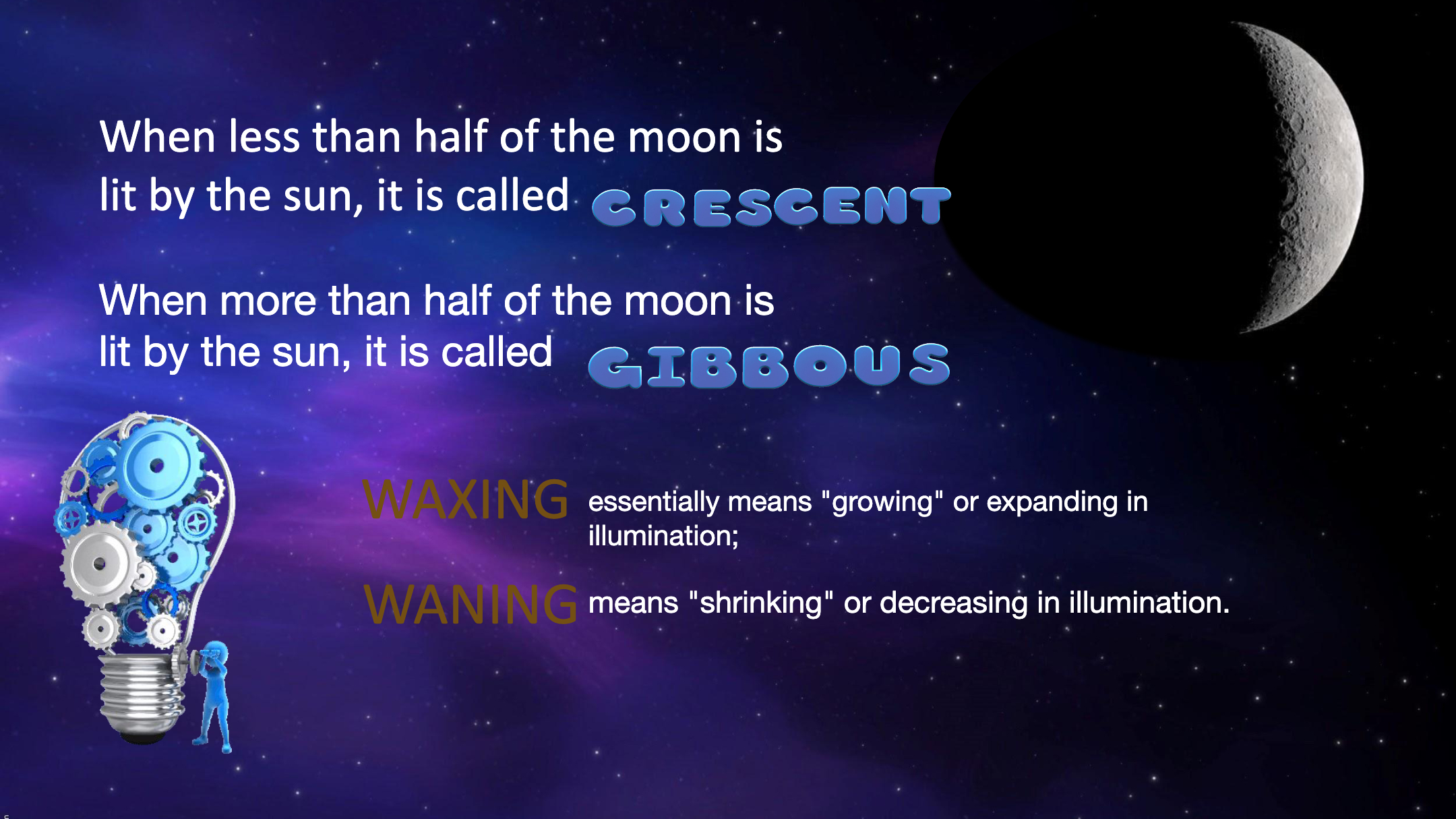 When less than half of the moon is lit by the sun, it is called CRESCENT

When more than half of the moon is lit by the sun, it is called GIBBOUS

WAXING essentially means "growing" or expanding in illumination;

WANING means "shrinking" or decreasing in illumination.